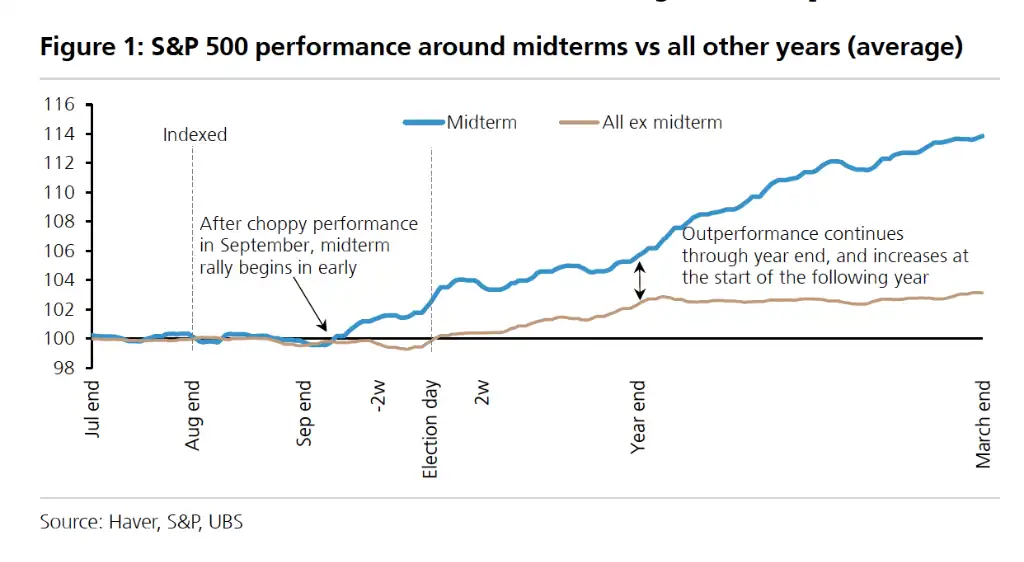 Figure 1: S&P 500 performance around midterms vs all other years (average)

116
114
112
110
108
106
104
102
100
98

Midterm
All ex midterm

Indexed

After choppy performance in September, midterm rally begins in early

Outperformance continues through year end, and increases at the start of the following year

Jul end
Aug end
Sep end
-2w
Election day
2w
Year end
March end

Source: Haver, S&P, UBS